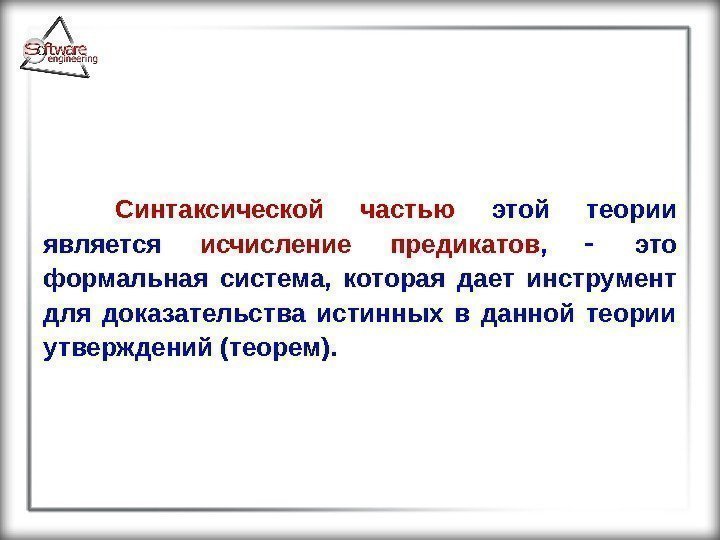 Software engineering

Синтаксической частью этой теории является исчисление предикатов, - это формальная система, которая дает инструмент для доказательства истинных в данной теории утверждений (теорем).